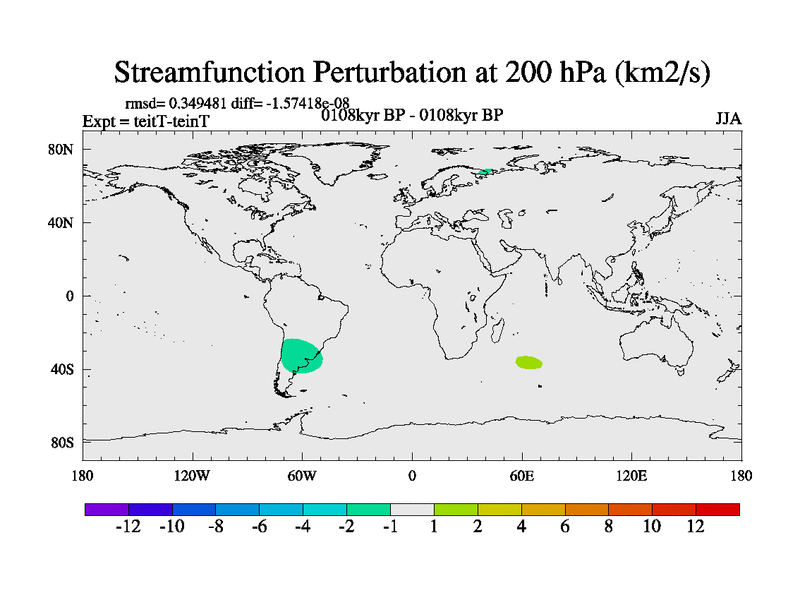 Streamfunction Perturbation at 200 hPa (km2/s)

rmsd= 0.349481 diff= -1.57418e-08

Expt = teitT-teinT

0108kyr BP - 0108kyr BP

JJA

80N
40N
0
40S
80S

180
120W
60W
0
60E
120E
180

-12 -10 -8 -6 -4 -2 -1 1 2 4 6 8 10 12